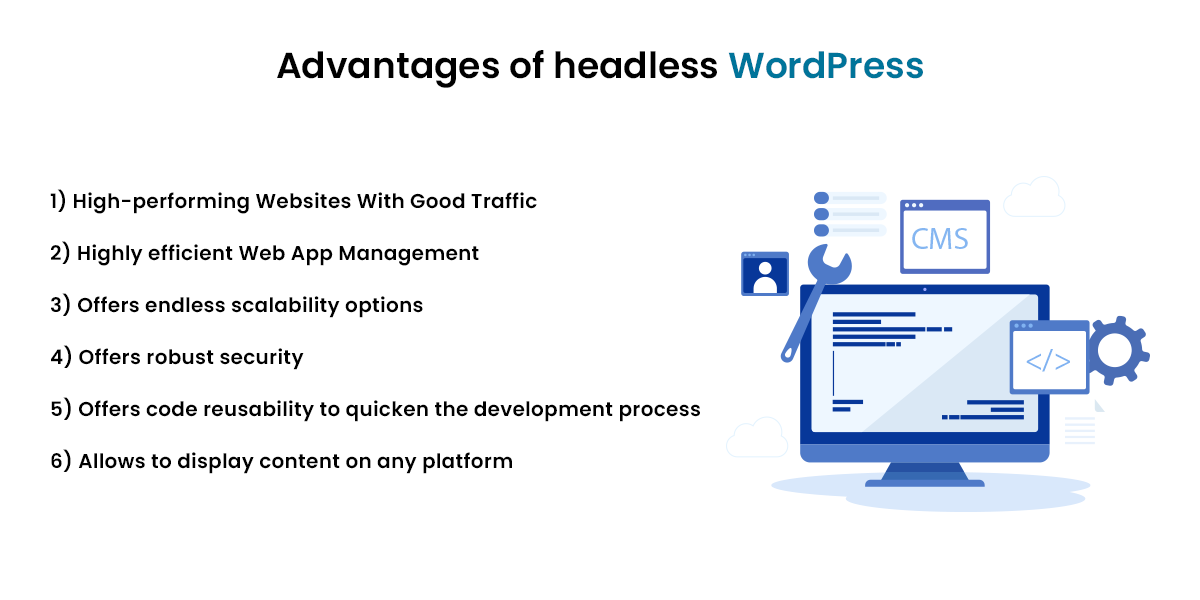 Advantages of headless WordPress

1) High-performing Websites With Good Traffic

2) Highly efficient Web App Management

3) Offers endless scalability options

4) Offers robust security

5) Offers code reusability to quicken the development process

6) Allows to display content on any platform

CMS

</>